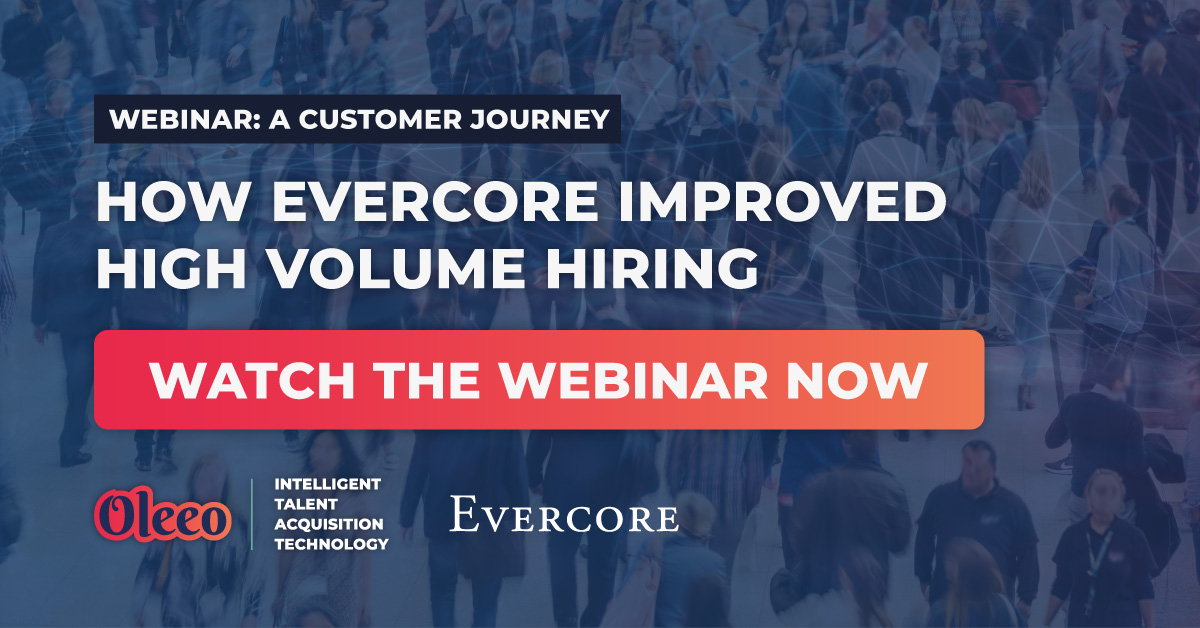 WEBINAR: A CUSTOMER JOURNEY

HOW EVERCORE IMPROVED HIGH VOLUME HIRING

WATCH THE WEBINAR NOW

Oleeo

INTELLIGENT TALENT ACQUISITION TECHNOLOGY

EVERCORE